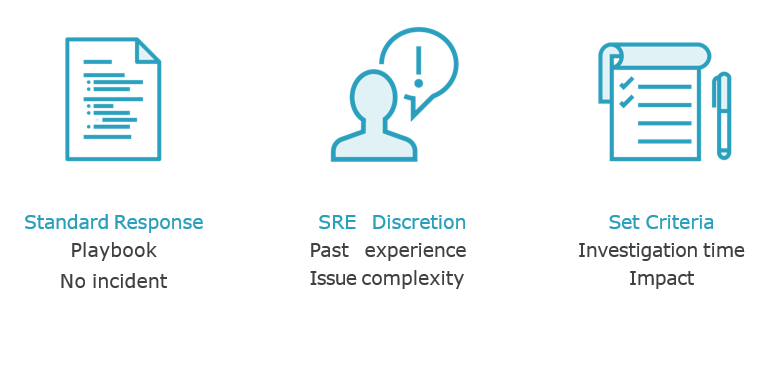 Standard Response
Playbook
No incident

SRE Discretion
Past experience
Issue complexity

Set Criteria
Investigation time
Impact